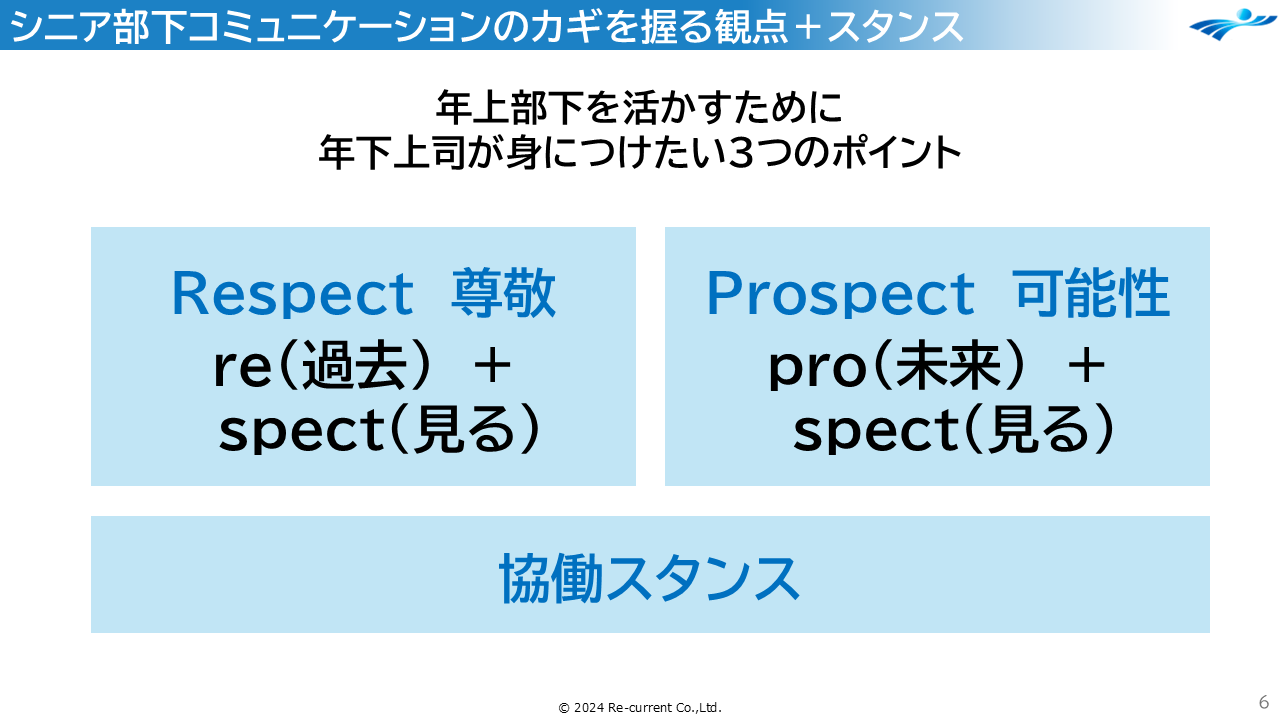 シニア部下コミュニケーションのカギを握る観点＋スタンス

年上部下を活かすために
年下上司が身につけたい3つのポイント

Respect 尊敬
re(過去) ＋
spect(見る)

Prospect 可能性
pro(未来) ＋
spect(見る)

協働スタンス

© 2024 Re-current Co.,Ltd.

6